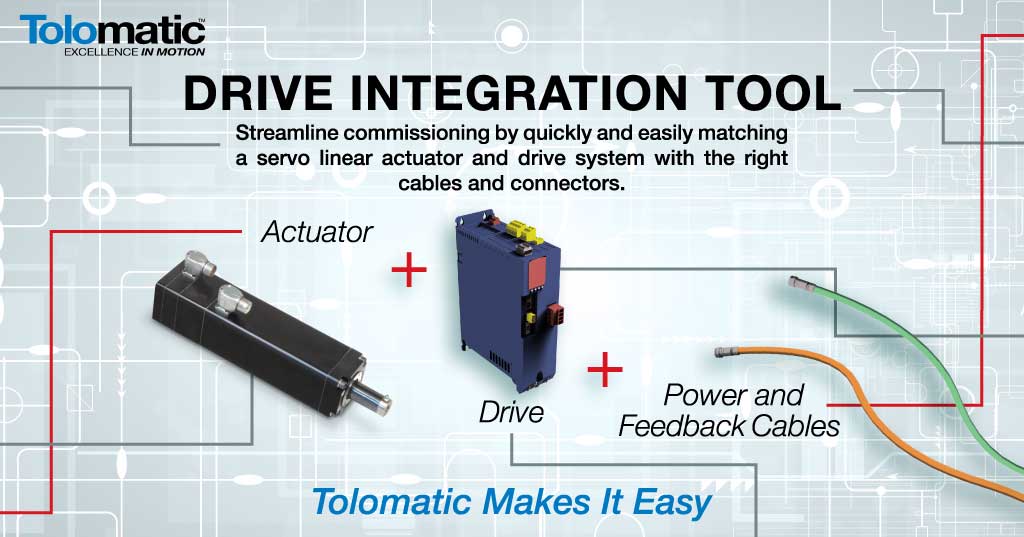 Tolomatic™
EXCELLENCE IN MOTION

DRIVE INTEGRATION TOOL

Streamline commissioning by quickly and easily matching a servo linear actuator and drive system with the right cables and connectors.

Actuator

+

Drive

+

Power and Feedback Cables

Tolomatic Makes It Easy